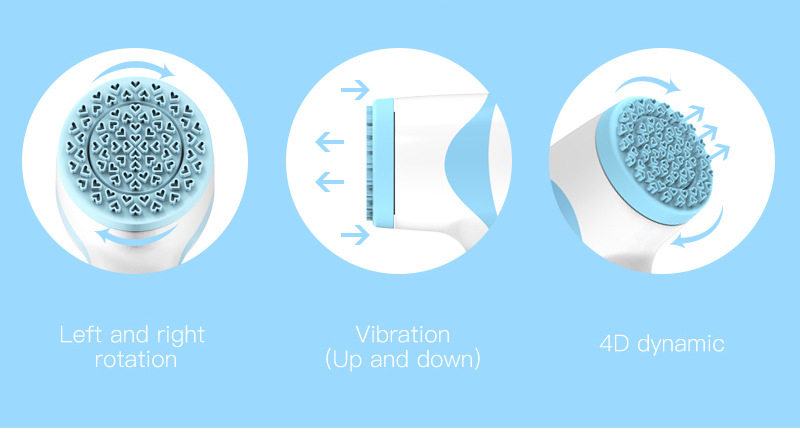 Left and right rotation

Vibration (Up and down)

4D dynamic